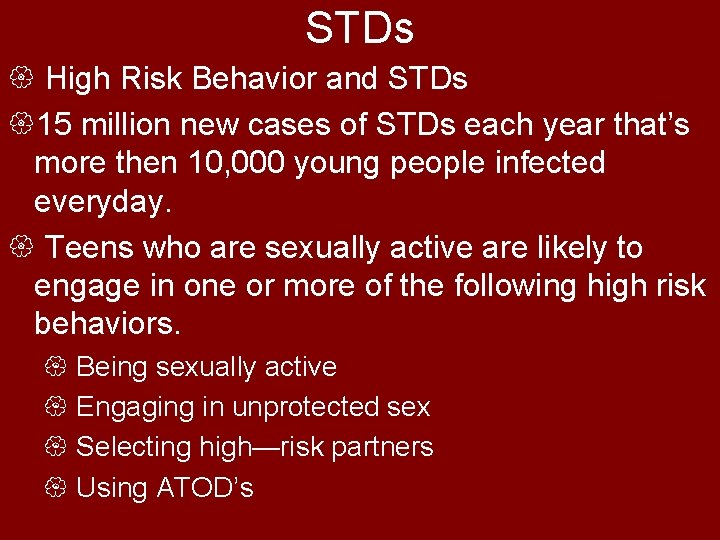 STDs

High Risk Behavior and STDs

15 million new cases of STDs each year that's more then 10,000 young people infected everyday.

Teens who are sexually active are likely to engage in one or more of the following high risk behaviors.

Being sexually active

Engaging in unprotected sex

Selecting high—risk partners

Using ATOD's